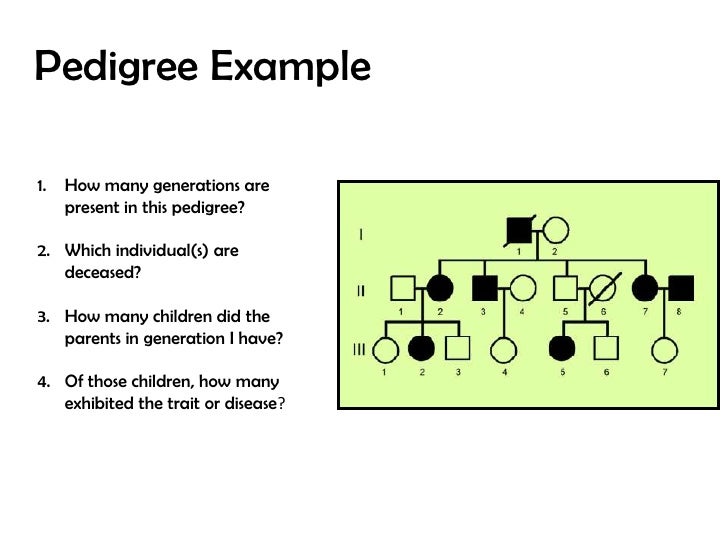 Pedigree Example

1. How many generations are present in this pedigree?

2. Which individual(s) are deceased?

3. How many children did the parents in generation I have?

4. Of those children, how many exhibited the trait or disease?

I
1 2
II
1 2 3 4 5 6 7 8
III
1 2 3 4 5 6 7